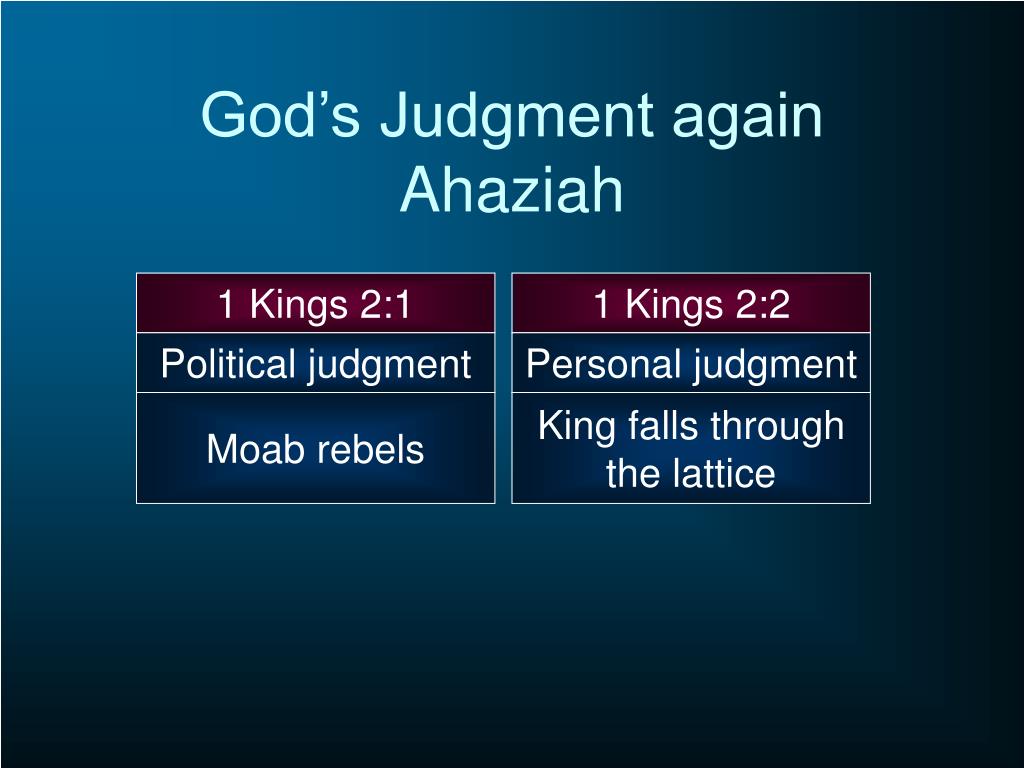 God’s Judgment again Ahaziah

| 1 Kings 2:1 | 1 Kings 2:2 |
|---|---|
| Political judgment | Personal judgment |
| Moab rebels | King falls through the lattice |